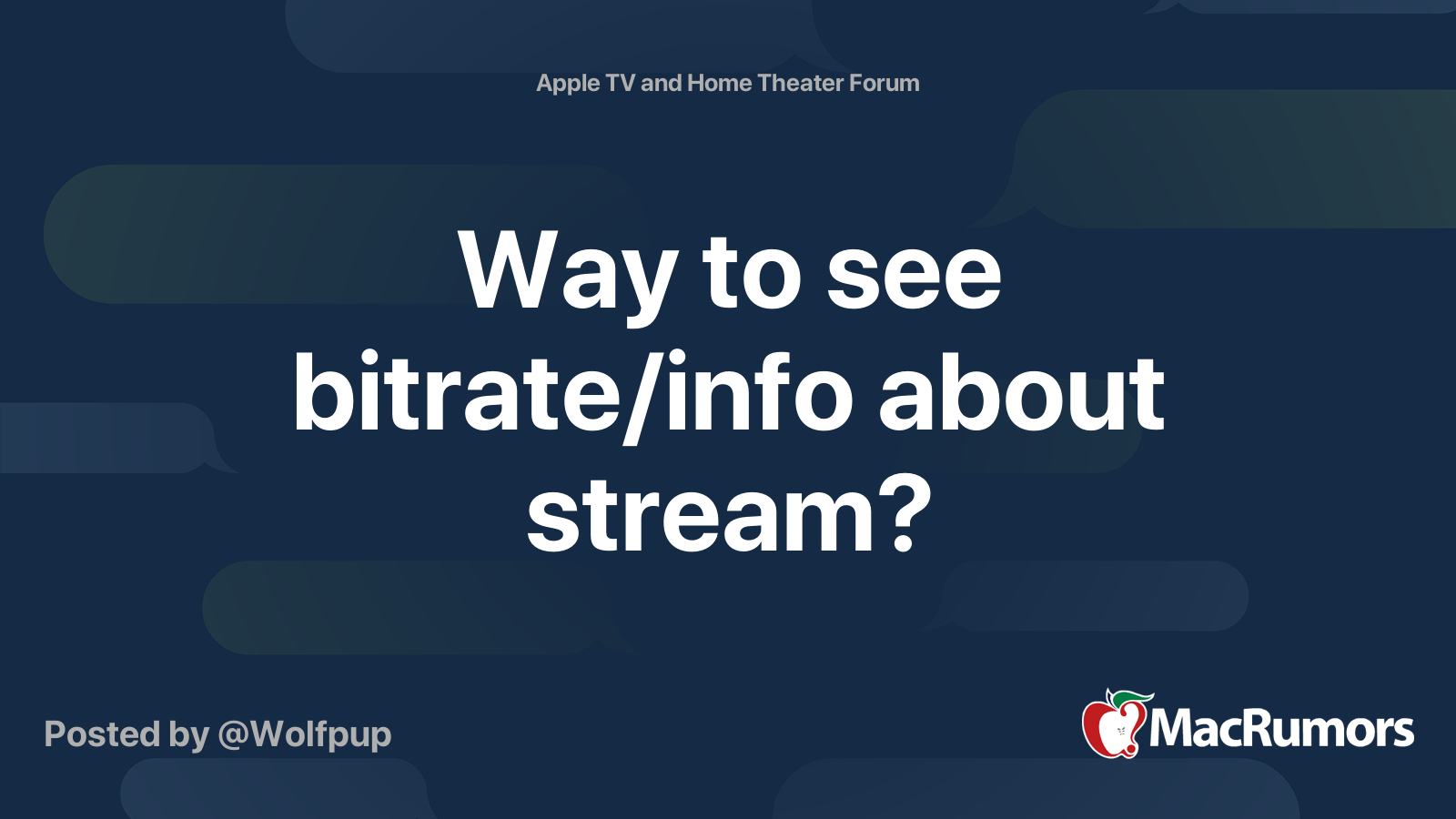 Apple TV and Home Theater Forum

Way to see bitrate/info about stream?

Posted by @Wolfpup

MacRumors